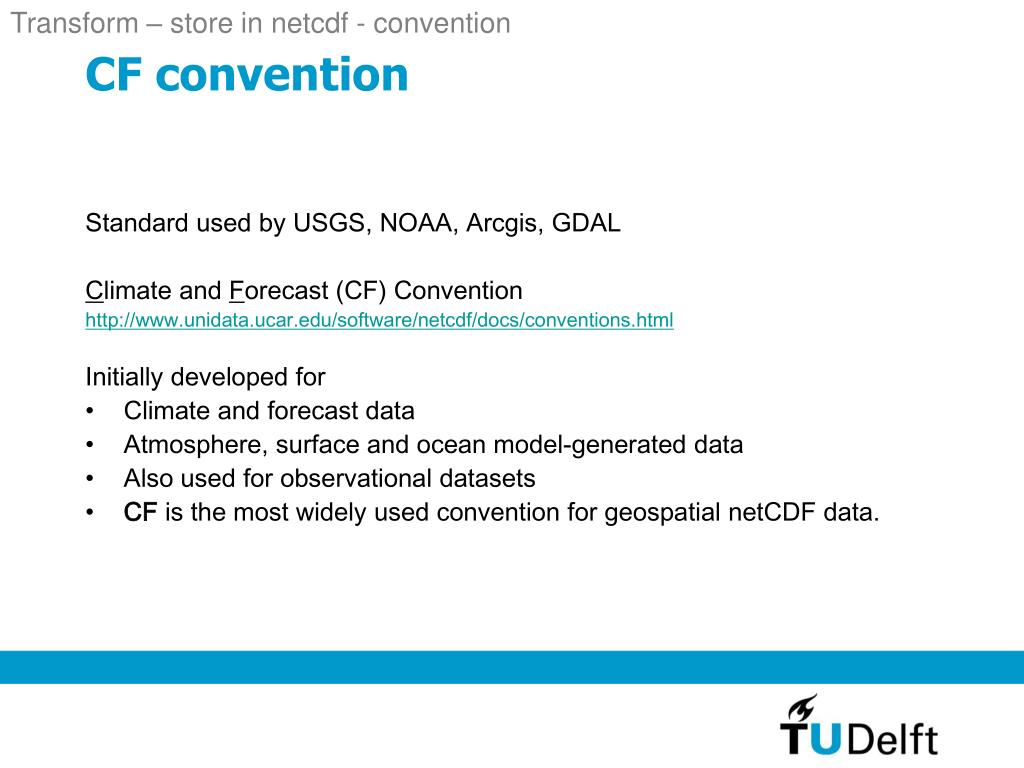 Transform – store in netcdf - convention
CF convention

Standard used by USGS, NOAA, Arcgis, GDAL

Climate and Forecast (CF) Convention
http://www.unidata.ucar.edu/software/netcdf/docs/conventions.html

Initially developed for
• Climate and forecast data
• Atmosphere, surface and ocean model-generated data
• Also used for observational datasets
• CF is the most widely used convention for geospatial netCDF data.

TUDelft